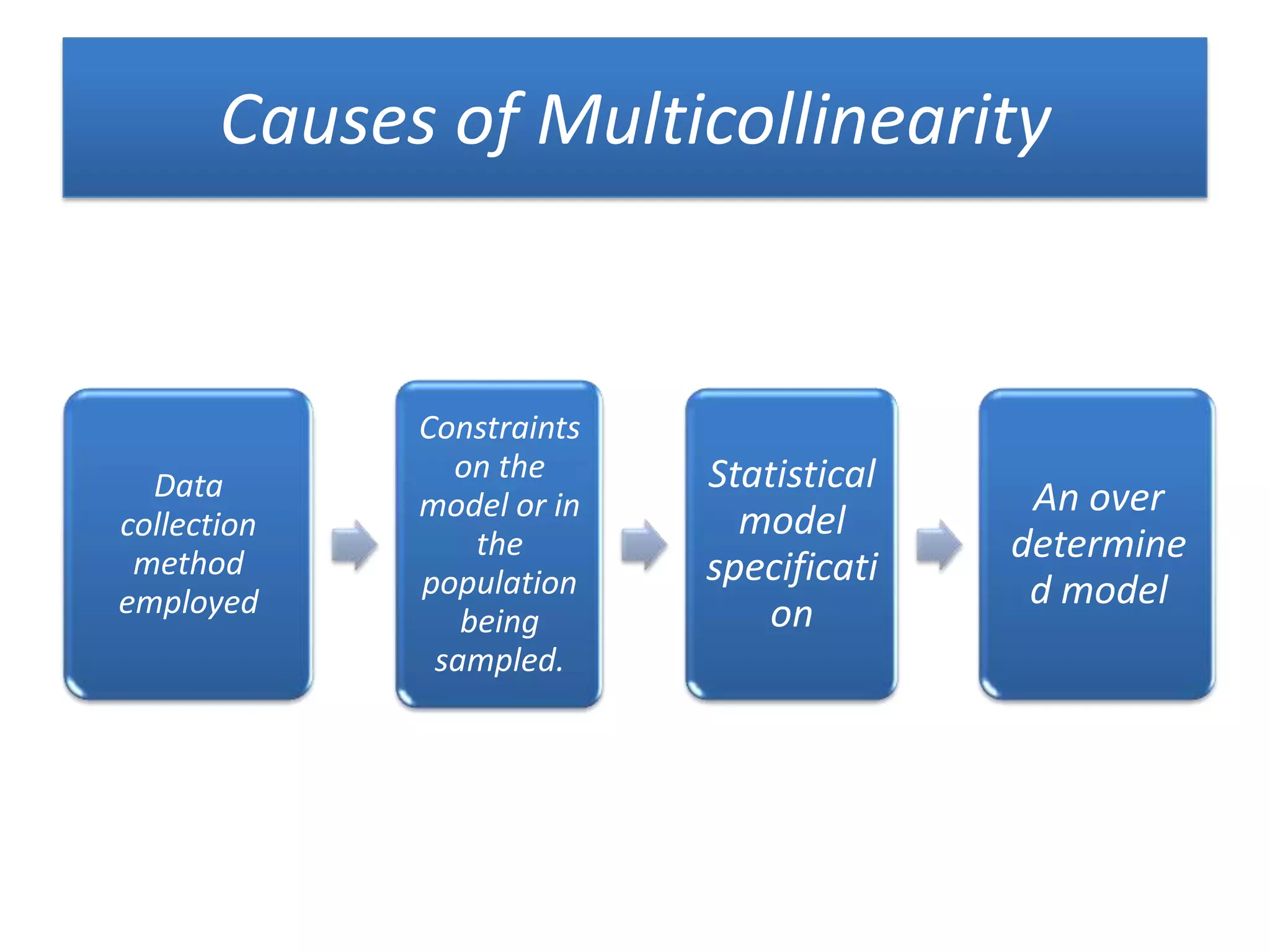 Causes of Multicollinearity

Data collection method employed

Constraints on the model or in the population being sampled.

Statistical model specification

An over determined model